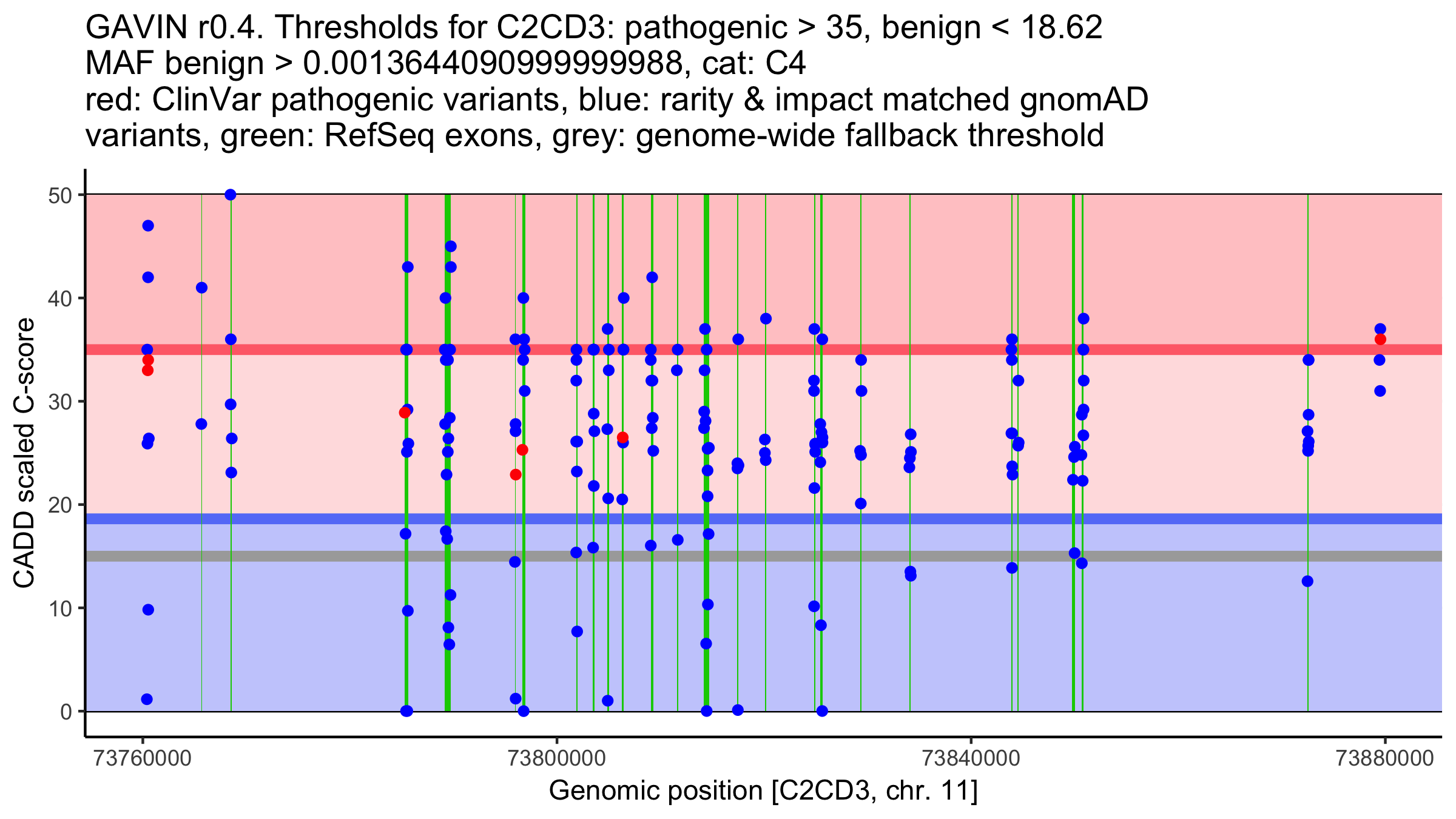 GAVIN r0.4. Thresholds for C2CD3: pathogenic > 35, benign < 18.62
MAF benign > 0.00136440909999988, cat: C4
red: ClinVar pathogenic variants, blue: rarity & impact matched gnomAD variants, green: RefSeq exons, grey: genome-wide fallback threshold

CADD scaled C-score

50
40
30
20
10
0

73760000
73800000
73840000
73880000

Genomic position [C2CD3, chr. 11]